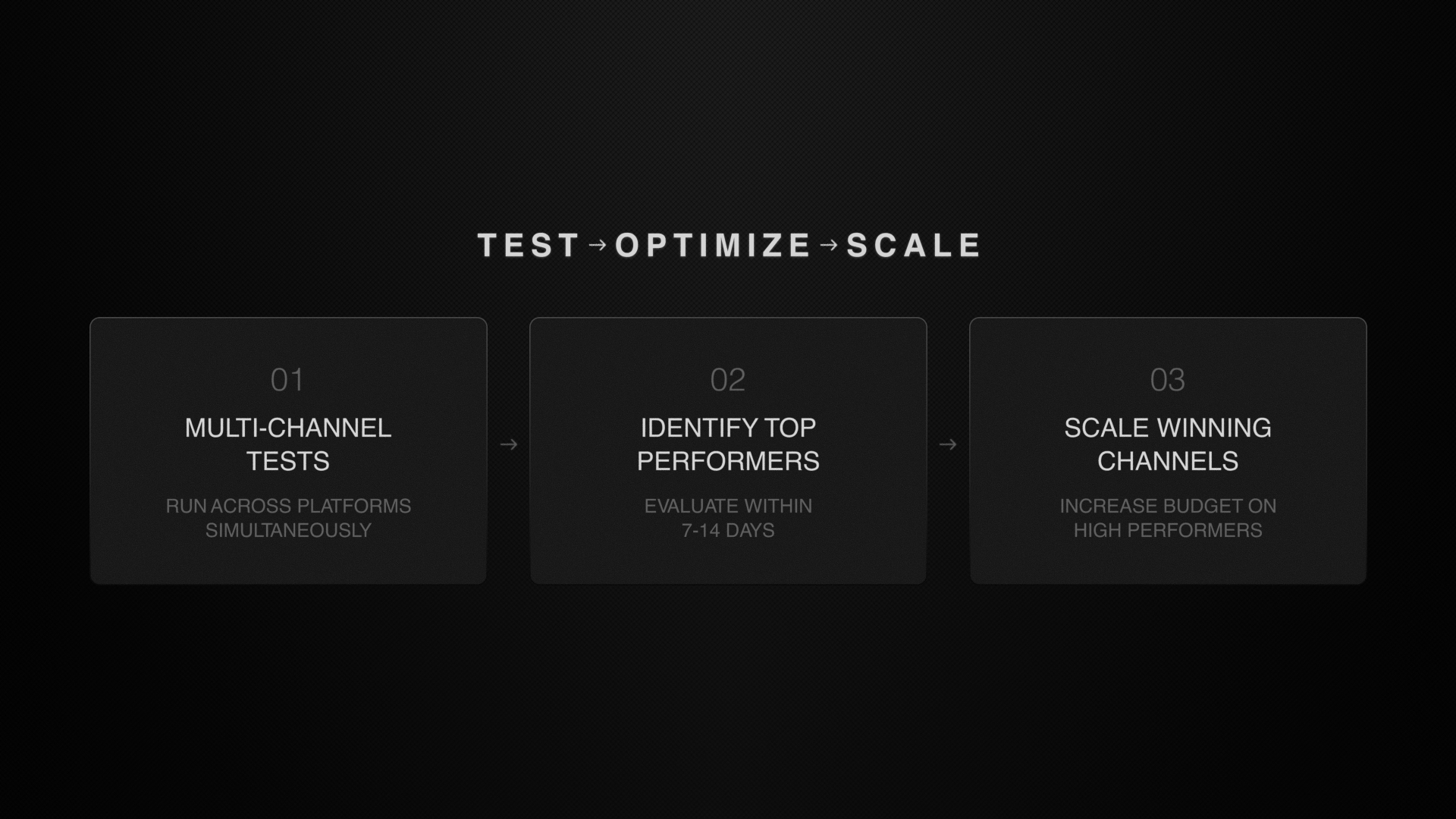 TEST → OPTIMIZE → SCALE

01

MULTI-CHANNEL TESTS

RUN ACROSS PLATFORMS SIMULTANEOUSLY

→

02

IDENTIFY TOP PERFORMERS

EVALUATE WITHIN 7-14 DAYS

→

03

SCALE WINNING CHANNELS

INCREASE BUDGET ON HIGH PERFORMERS